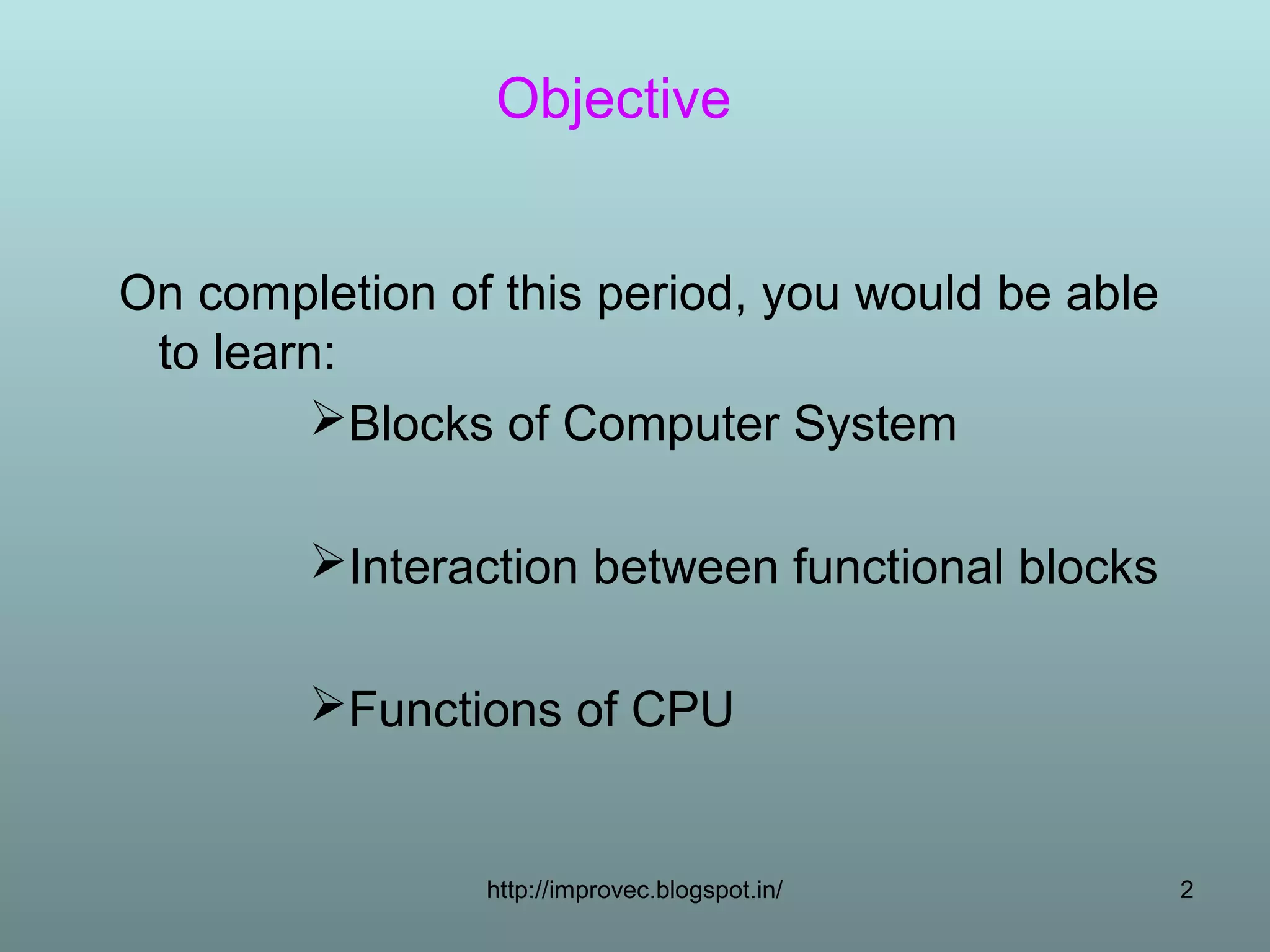 Objective

On completion of this period, you would be able to learn:

➢Blocks of Computer System

➢Interaction between functional blocks

➢Functions of CPU

http://improvec.blogspot.in/

2